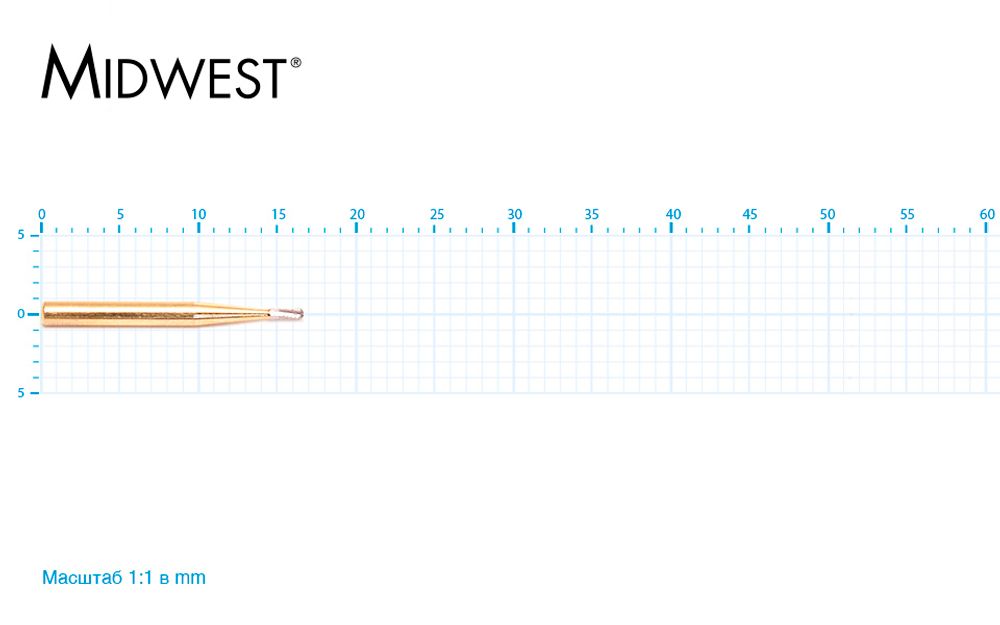 MIDWEST®

0 5 10 15 20 25 30 35 40 45 50 55 60

5
0
5

Масштаб 1:1 в mm